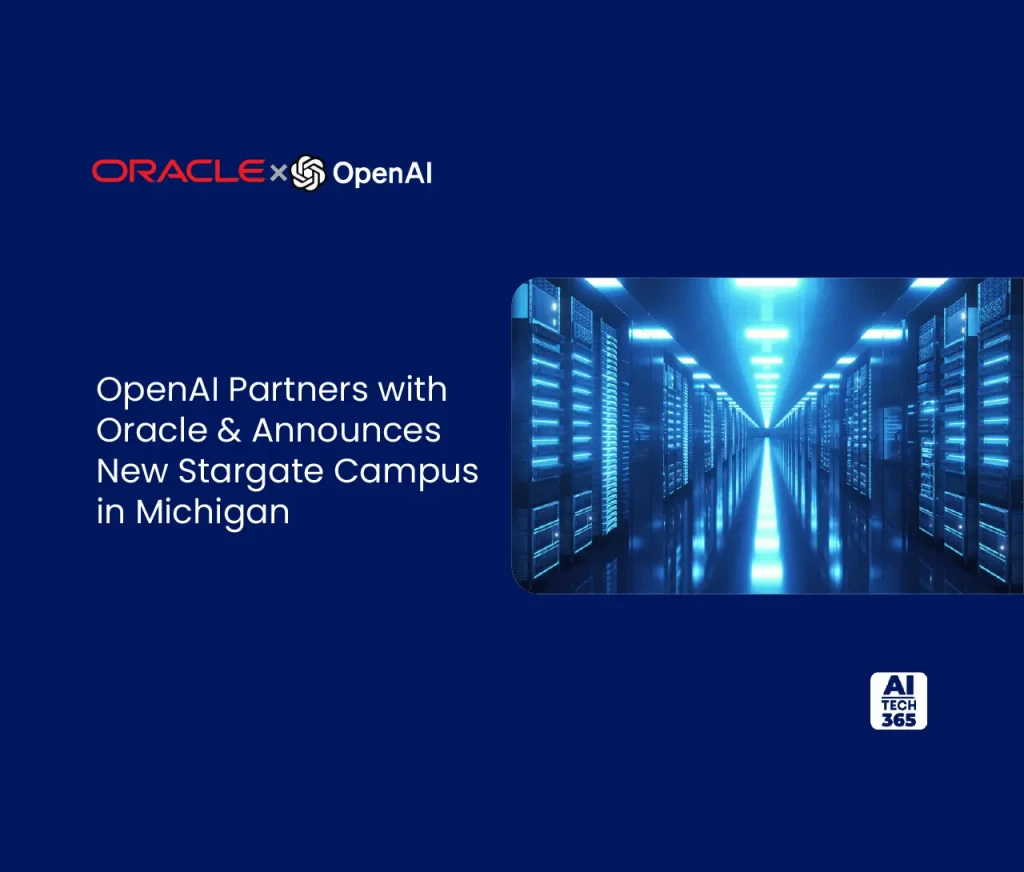 ORACLE × OpenAI

OpenAI Partners with Oracle & Announces New Stargate Campus in Michigan

AI TECH 365